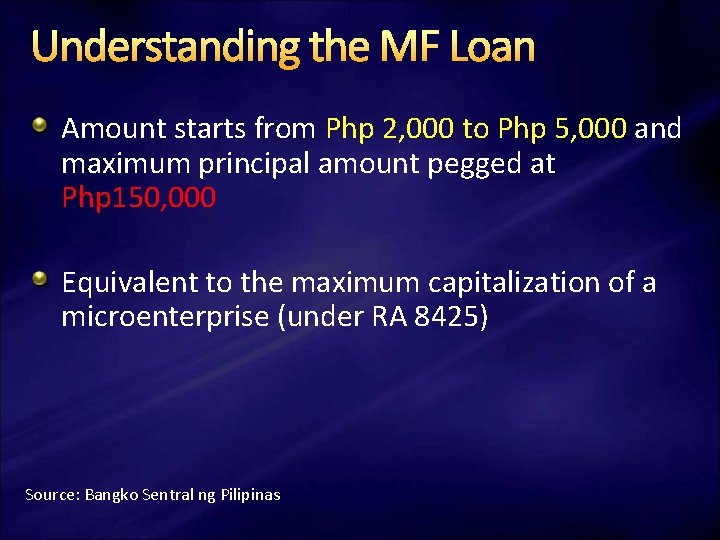 Understanding the MF Loan

Amount starts from Php 2,000 to Php 5,000 and maximum principal amount pegged at Php150,000

Equivalent to the maximum capitalization of a microenterprise (under RA 8425)

Source: Bangko Sentral ng Pilipinas